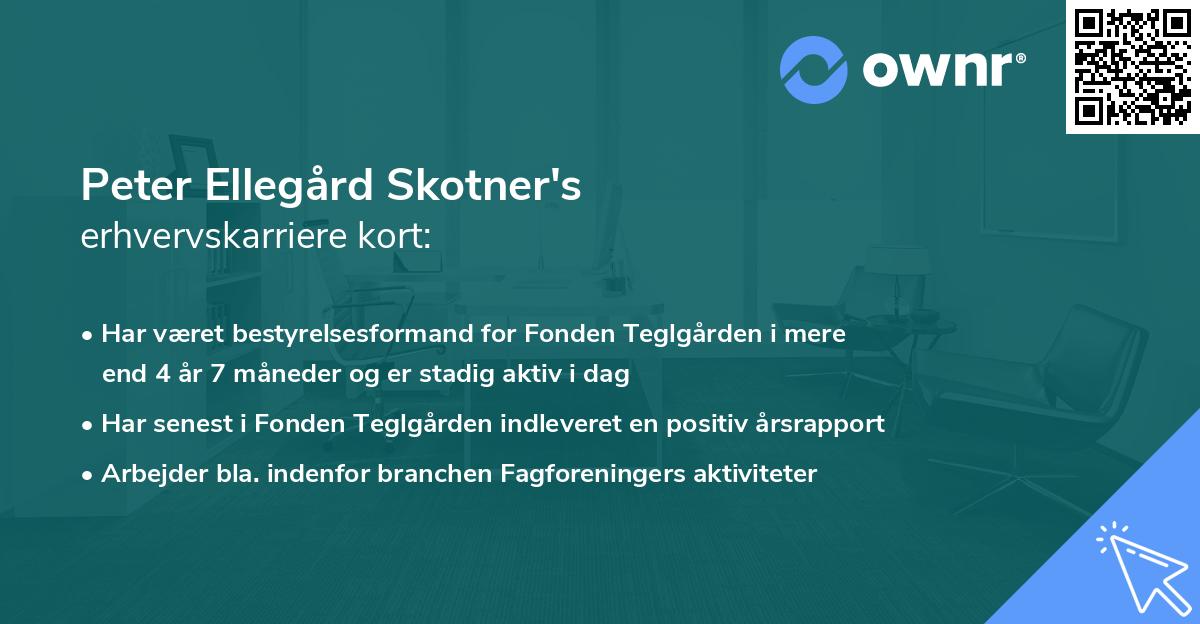 ownr®

Peter Ellegård Skotner's
erhvervskarriere kort:

• Har været bestyrelsesformand for Fonden Teglgården i mere end 4 år 7 måneder og er stadig aktiv i dag
• Har senest i Fonden Teglgården indleveret en positiv årsrapport
• Arbejder bla. indenfor branchen Fagforeningers aktiviteter